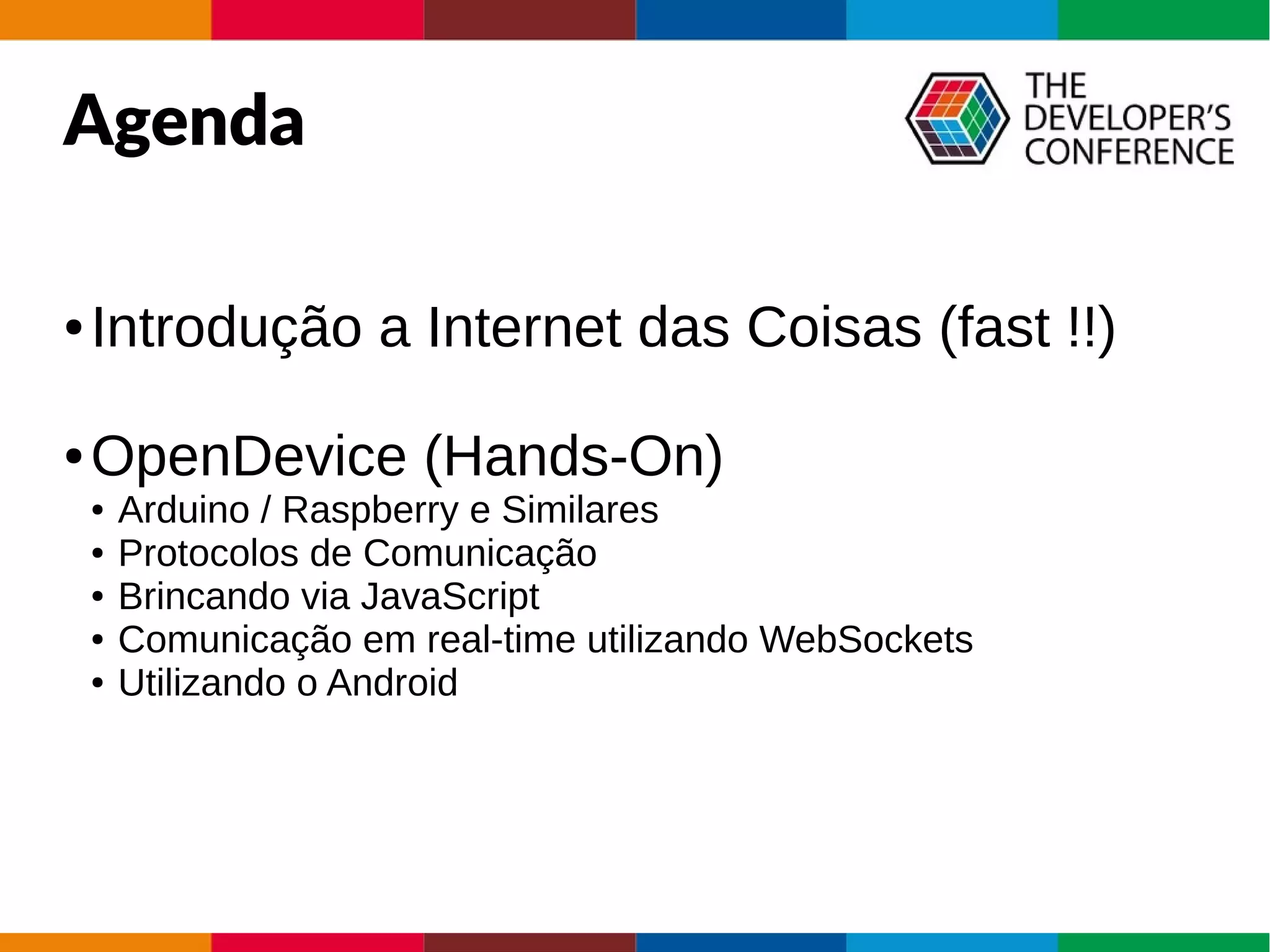 Agenda

THE DEVELOPER'S CONFERENCE

• Introdução a Internet das Coisas (fast !!)

• OpenDevice (Hands-On)
  • Arduino / Raspberry e Similares
  • Protocolos de Comunicação
  • Brincando via JavaScript
  • Comunicação em real-time utilizando WebSockets
  • Utilizando o Android